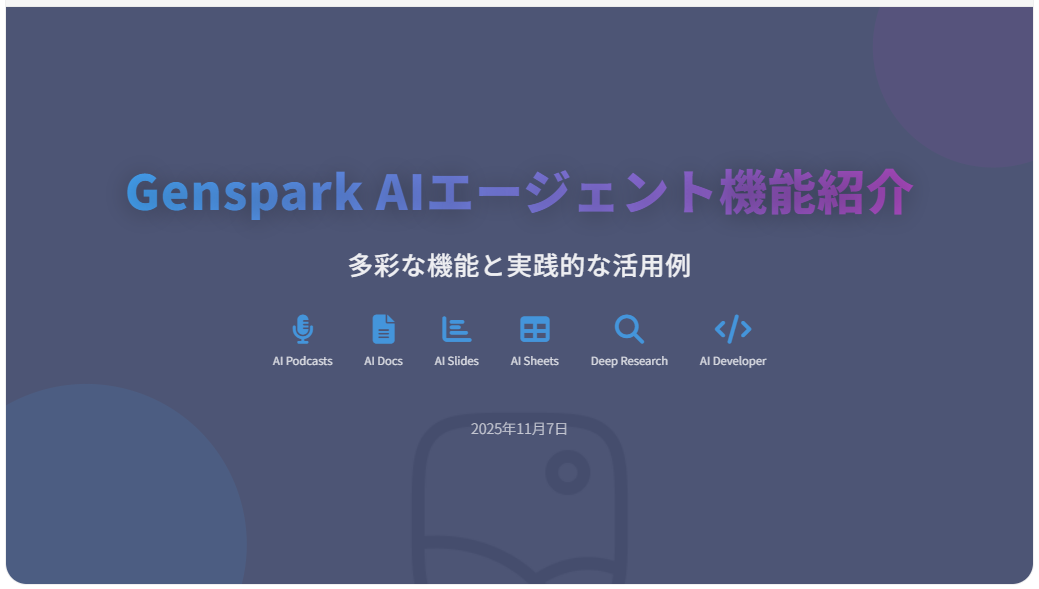 Genspark AIエージェント機能紹介

多彩な機能と実践的な活用例

AI Podcasts AI Docs AI Slides AI Sheets Deep Research AI Developer

2025年11月7日